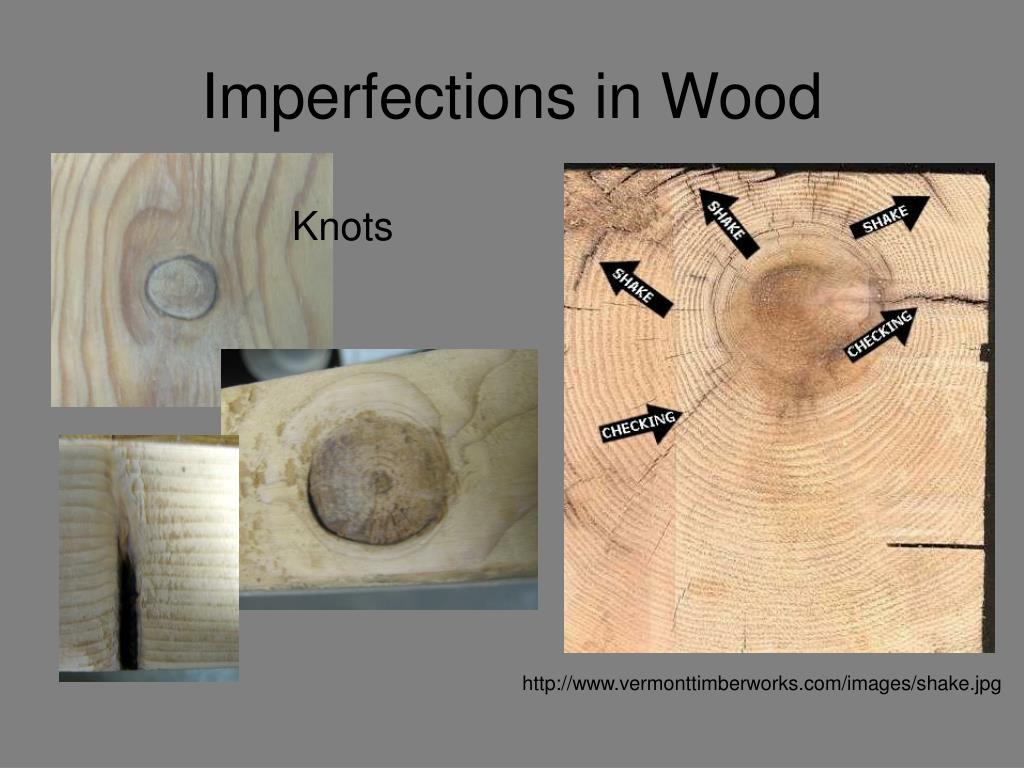 Imperfections in Wood

Knots

SHAKE
SHAKE
SHAKE
CHECKING
CHECKING

http://www.vermonttimberworks.com/images/shake.jpg